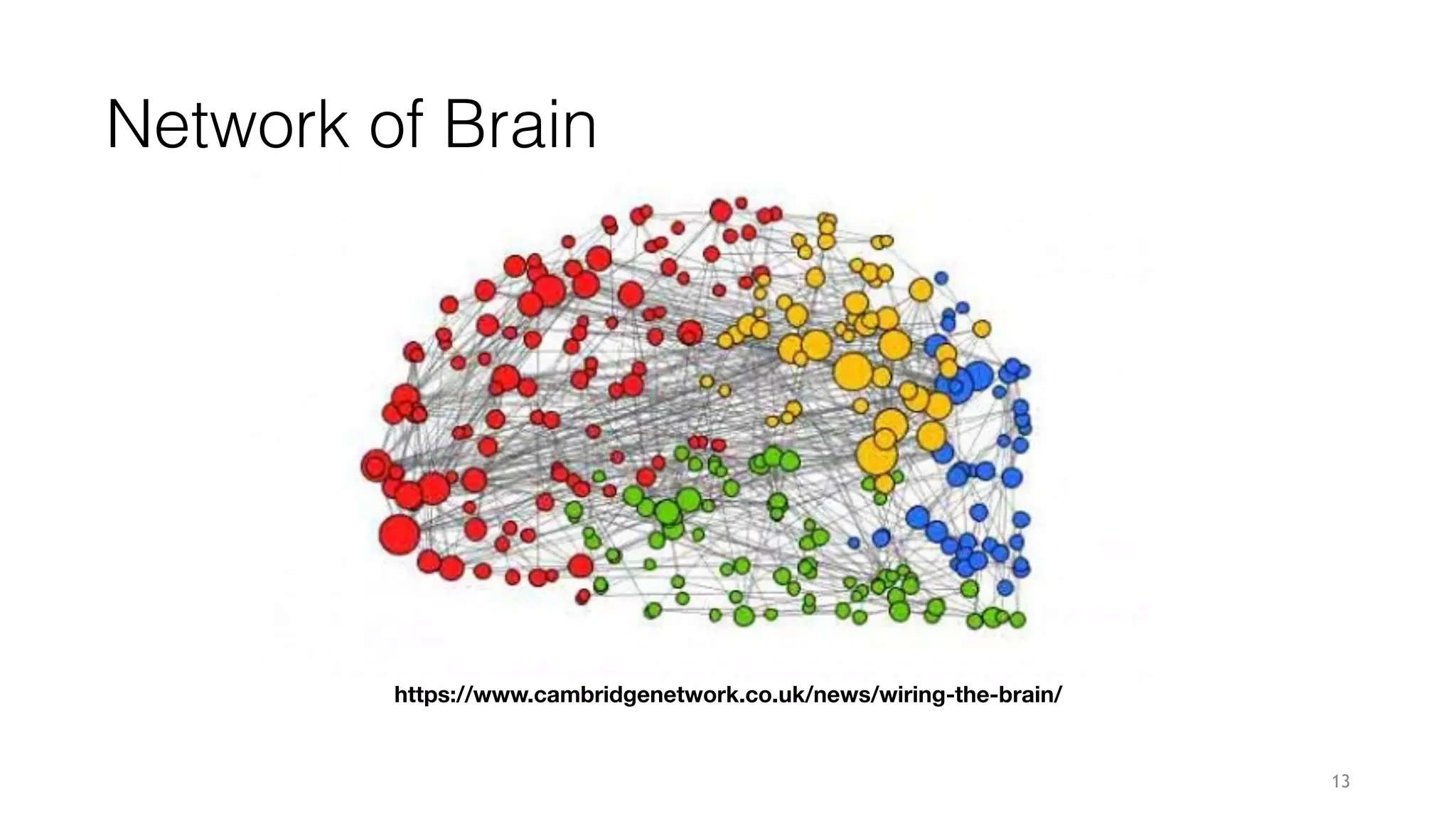 Network of Brain

https://www.cambridgenetwork.co.uk/news/wiring-the-brain/

13